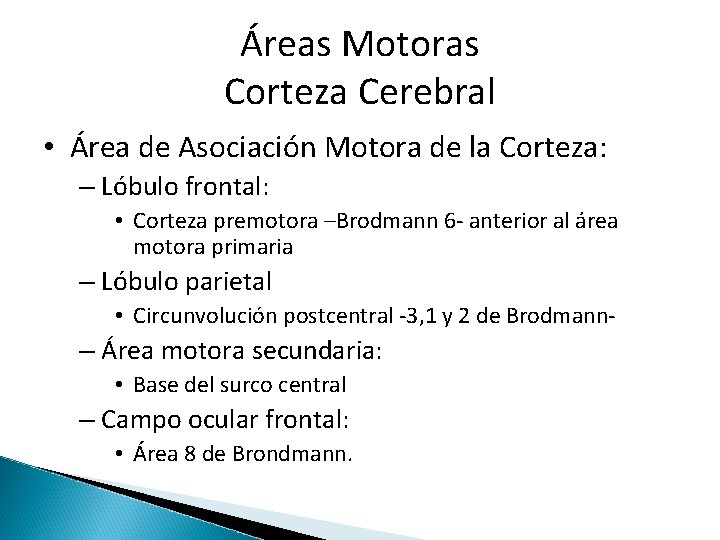 Áreas Motoras
Corteza Cerebral

• Área de Asociación Motora de la Corteza:
– Lóbulo frontal:
• Corteza premotora –Brodmann 6- anterior al área motora primaria
– Lóbulo parietal
• Circunvolución postcentral -3,1 y 2 de Brodmann-
– Área motora secundaria:
• Base del surco central
– Campo ocular frontal:
• Área 8 de Brondmann.